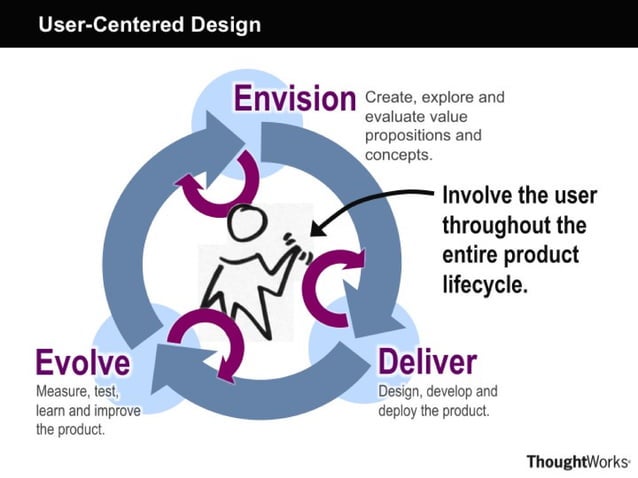 User-Centered Design

Envision
Create, explore and evaluate value propositions and concepts.

Involve the user throughout the entire product lifecycle.

Evolve
Measure, test, learn and improve the product.

Deliver
Design, develop and deploy the product.

ThoughtWorks®